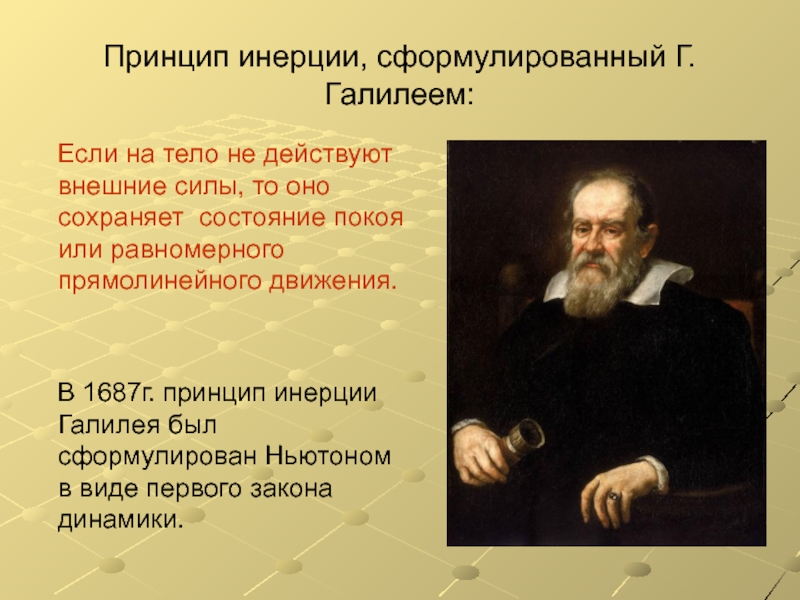 Принцип инерции, сформулированный Г. Галилеем:

Если на тело не действуют внешние силы, то оно сохраняет состояние покоя или равномерного прямолинейного движения.

В 1687г. принцип инерции Галилея был сформулирован Ньютоном в виде первого закона динамики.